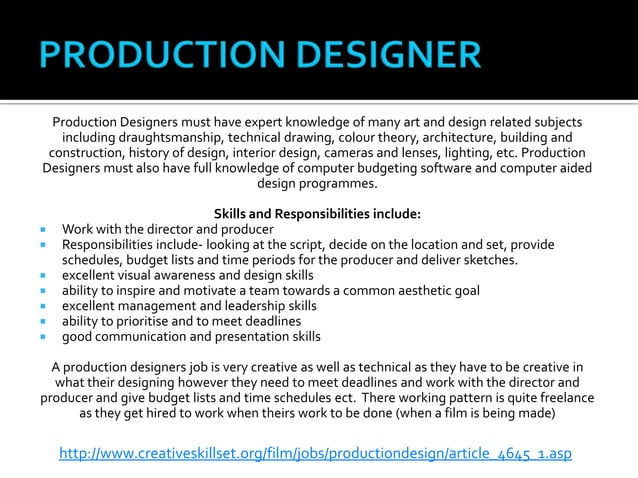 PRODUCTION DESIGNER

Production Designers must have expert knowledge of many art and design related subjects including draughtsmanship, technical drawing, colour theory, architecture, building and construction, history of design, interior design, cameras and lenses, lighting, etc. Production Designers must also have full knowledge of computer budgeting software and computer aided design programmes.

Skills and Responsibilities include:

- Work with the director and producer
- Responsibilities include- looking at the script, decide on the location and set, provide schedules, budget lists and time periods for the producer and deliver sketches.
- excellent visual awareness and design skills
- ability to inspire and motivate a team towards a common aesthetic goal
- excellent management and leadership skills
- ability to prioritise and to meet deadlines
- good communication and presentation skills

A production designers job is very creative as well as technical as they have to be creative in what their designing however they need to meet deadlines and work with the director and producer and give budget lists and time schedules ect. There working pattern is quite freelance as they get hired to work when theirs work to be done (when a film is being made)

http://www.creativeskillset.org/film/jobs/productiondesign/article_4645_1.asp